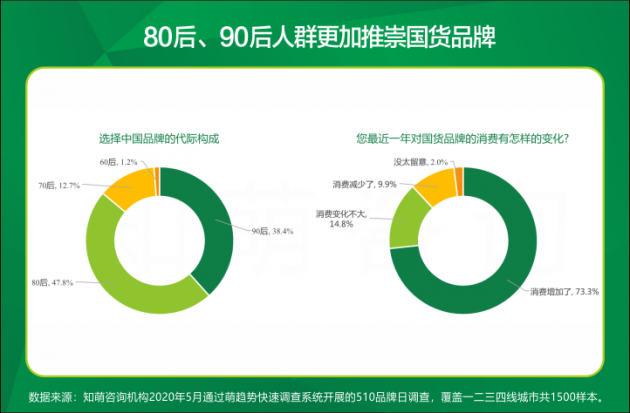 80后、90后人群更加推崇国货品牌

选择中国品牌的代际构成

60后, 1.2%

70后, 12.7%

90后, 38.4%

80后, 47.8%

您最近一年对国货品牌的消费有怎样的变化?

没太留意, 2.0%

消费减少了, 9.9%

消费变化不大, 14.8%

消费增加了, 73.3%

知萌咨询

数据来源：知萌咨询机构2020年5月通过萌趋势快速调查系统开展的510品牌日调查，覆盖一二三四线城市共1500样本。